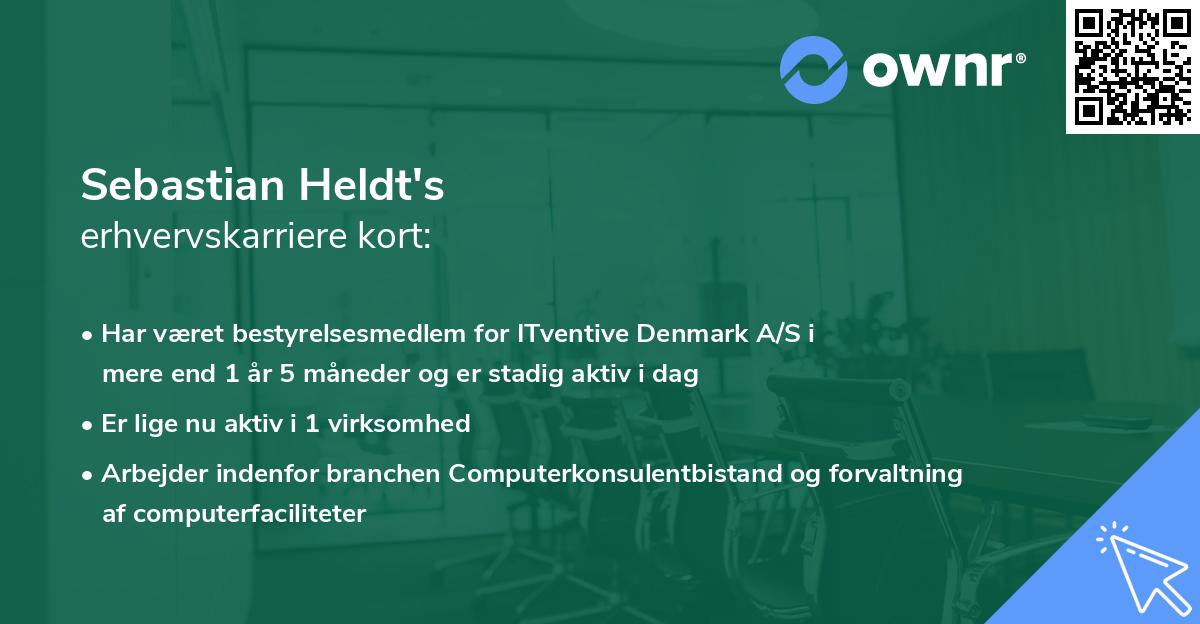 ownr®

Sebastian Heldt's
erhvervskarriere kort:

• Har været bestyrelsesmedlem for ITventive Denmark A/S i mere end 1 år 5 måneder og er stadig aktiv i dag
• Er lige nu aktiv i 1 virksomhed
• Arbejder indenfor branchen Computerkonsulentbistand og forvaltning af computerfaciliteter